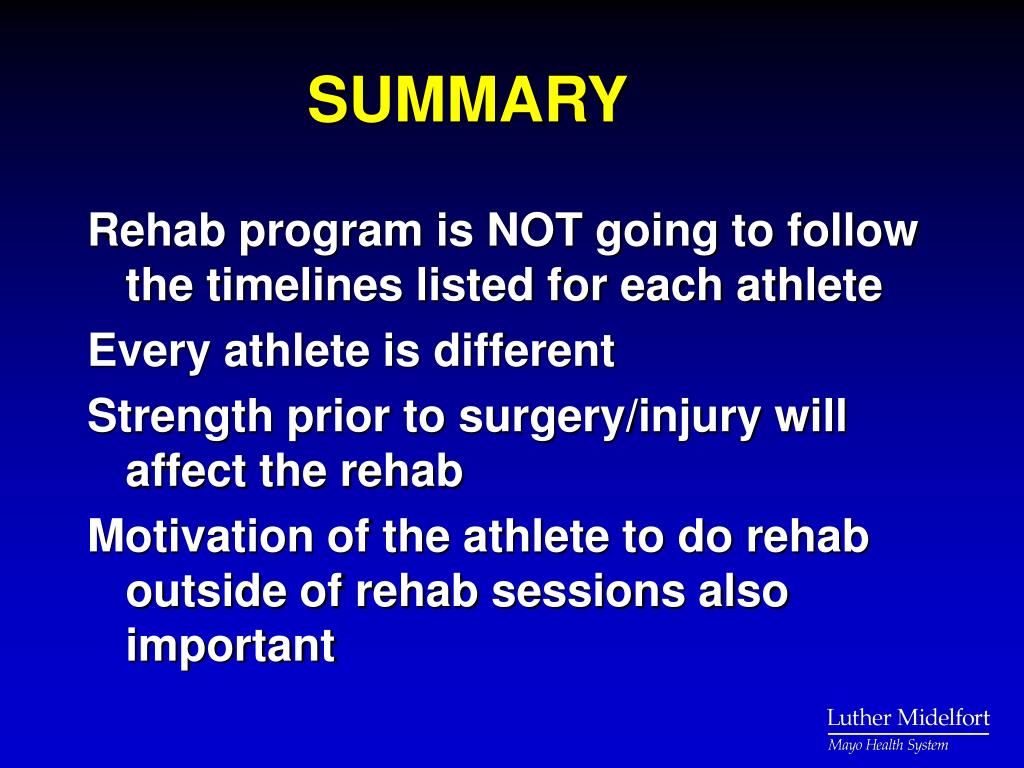 SUMMARY

Rehab program is NOT going to follow the timelines listed for each athlete

Every athlete is different

Strength prior to surgery/injury will affect the rehab

Motivation of the athlete to do rehab outside of rehab sessions also important

Luther Midelfort
Mayo Health System